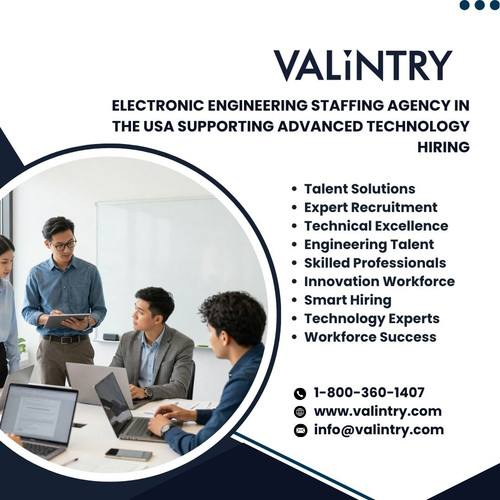 VALiNTRY

ELECTRONIC ENGINEERING STAFFING AGENCY IN THE USA SUPPORTING ADVANCED TECHNOLOGY HIRING

• Talent Solutions
• Expert Recruitment
• Technical Excellence
• Engineering Talent
• Skilled Professionals
• Innovation Workforce
• Smart Hiring
• Technology Experts
• Workforce Success

1-800-360-1407
www.valintry.com
info@valintry.com